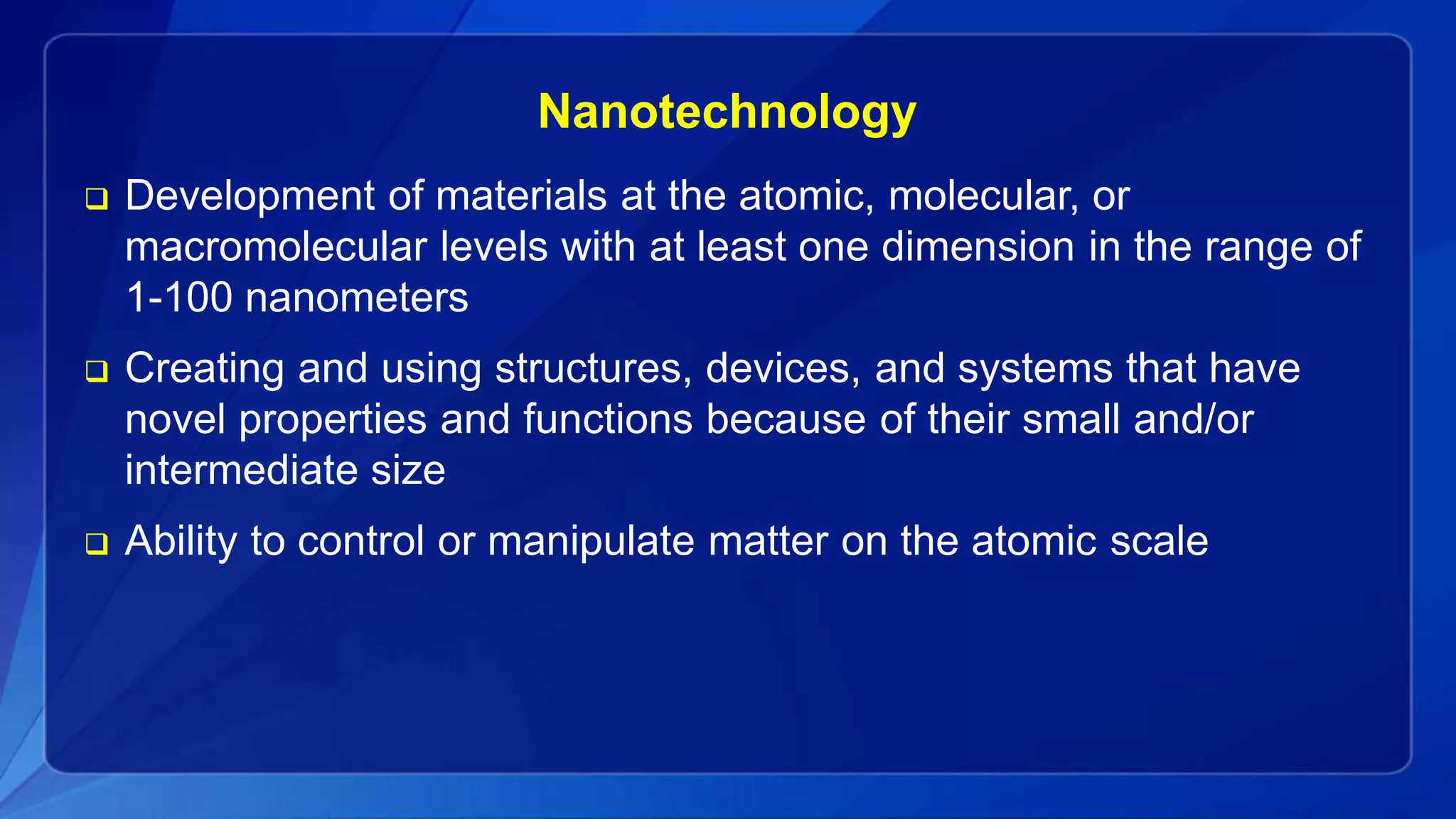 Nanotechnology

❑ Development of materials at the atomic, molecular, or macromolecular levels with at least one dimension in the range of 1-100 nanometers

❑ Creating and using structures, devices, and systems that have novel properties and functions because of their small and/or intermediate size

❑ Ability to control or manipulate matter on the atomic scale